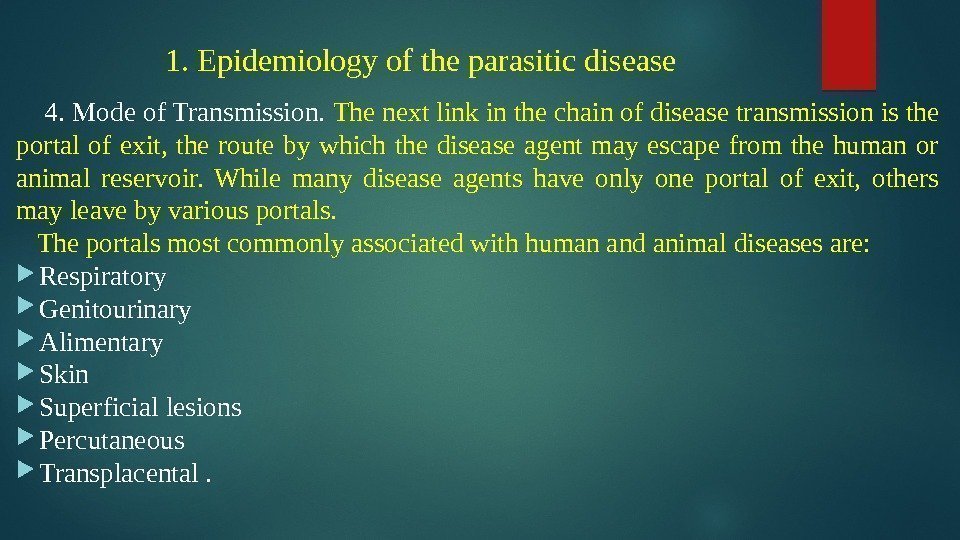 1. Epidemiology of the parasitic disease

4. Mode of Transmission. The next link in the chain of disease transmission is the portal of exit, the route by which the disease agent may escape from the human or animal reservoir. While many disease agents have only one portal of exit, others may leave by various portals.

The portals most commonly associated with human and animal diseases are:

Respiratory
Genitourinary
Alimentary
Skin
Superficial lesions
Percutaneous
Transplacental .